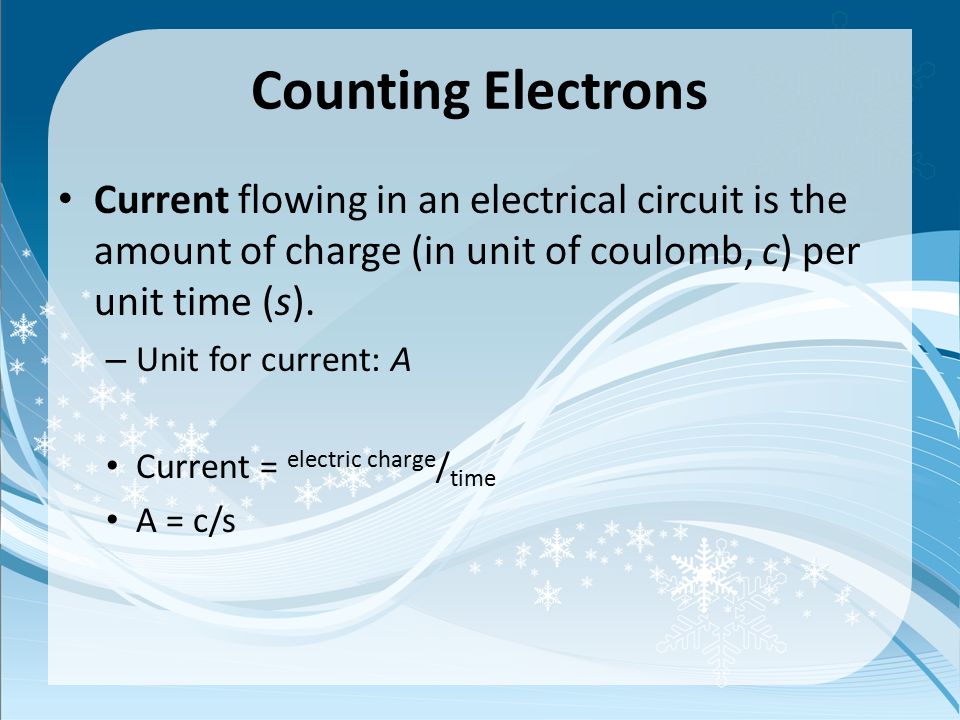 Counting Electrons

• Current flowing in an electrical circuit is the amount of charge (in unit of coulomb, c) per unit time (s).
– Unit for current: A

• Current = $^{\text{electric charge}}/_{\text{time}}$
• A = c/s